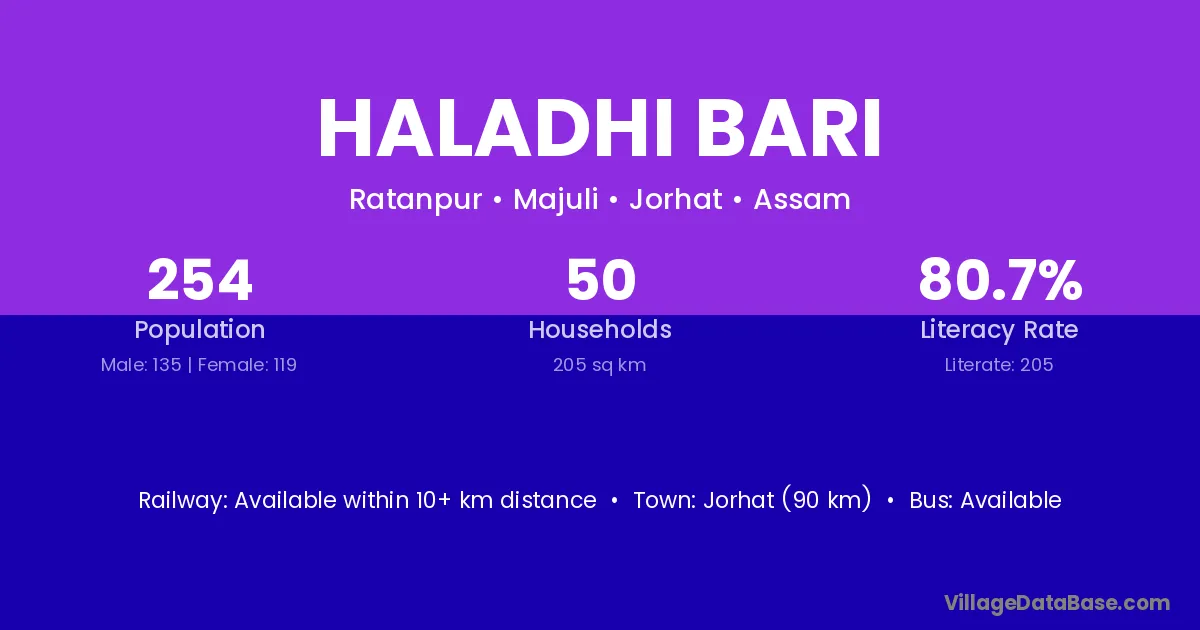 HALADHI BARI

Ratanpur • Majuli • Jorhat • Assam

254
Population
Male: 135 | Female: 119

50
Households
205 sq km

80.7%
Literacy Rate
Literate: 205

Railway: Available within 10+ km distance • Town: Jorhat (90 km) • Bus: Available

VillageDataBase.com